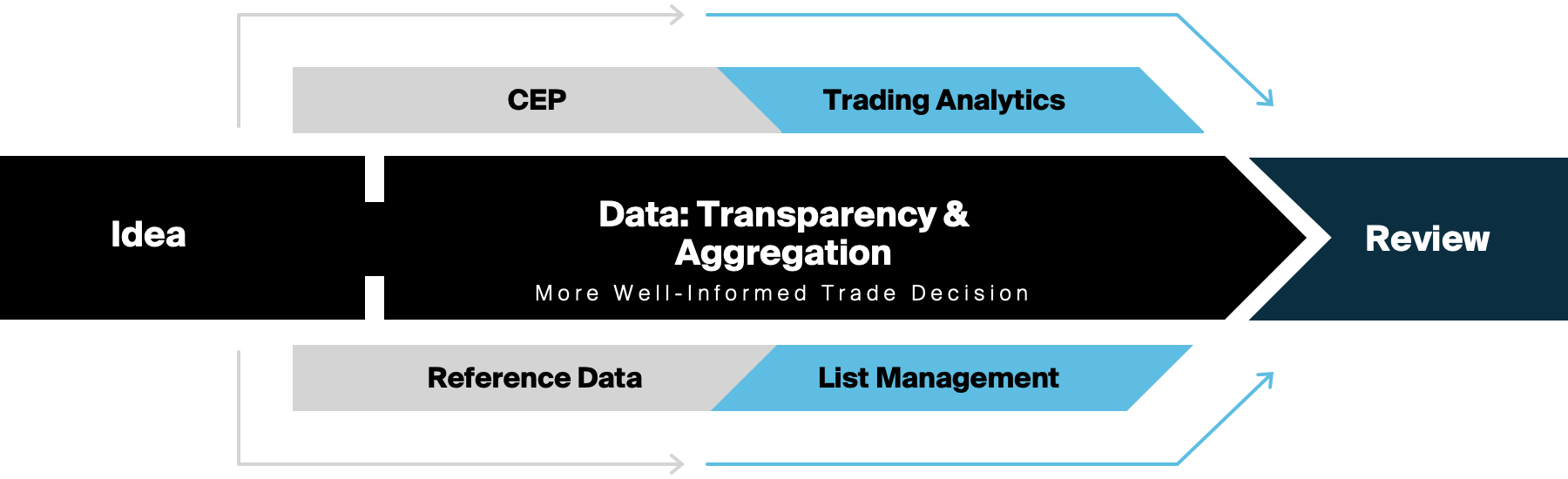 CEP

Trading Analytics

Idea

Data: Transparency & Aggregation

More Well-Informed Trade Decision

Review

Reference Data

List Management